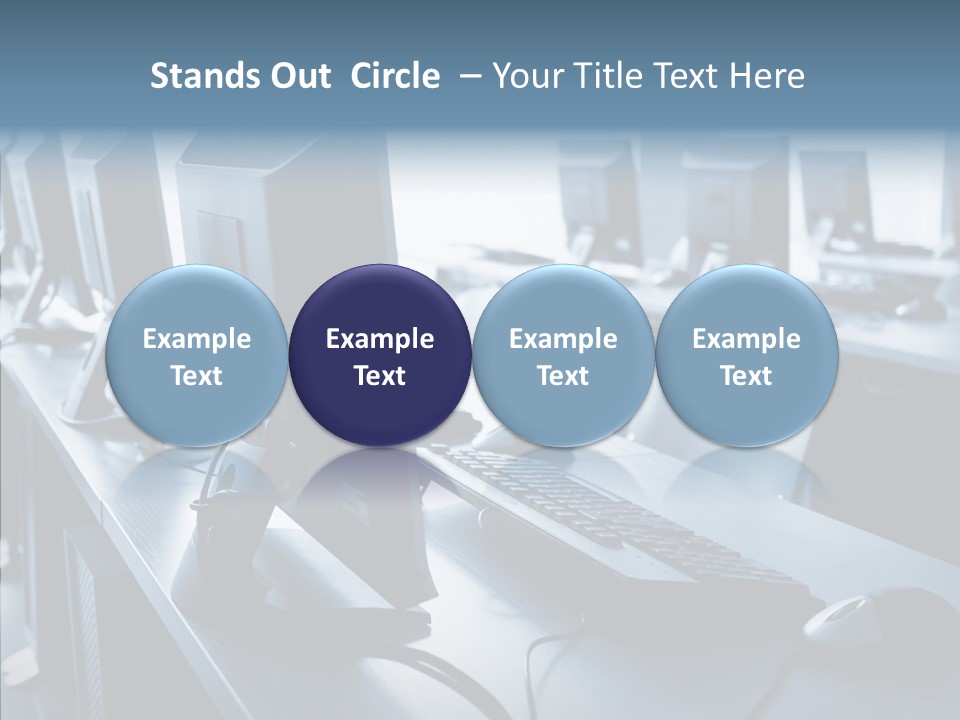 Stands Out Circle – Your Title Text Here

Example Text

Example Text

Example Text

Example Text